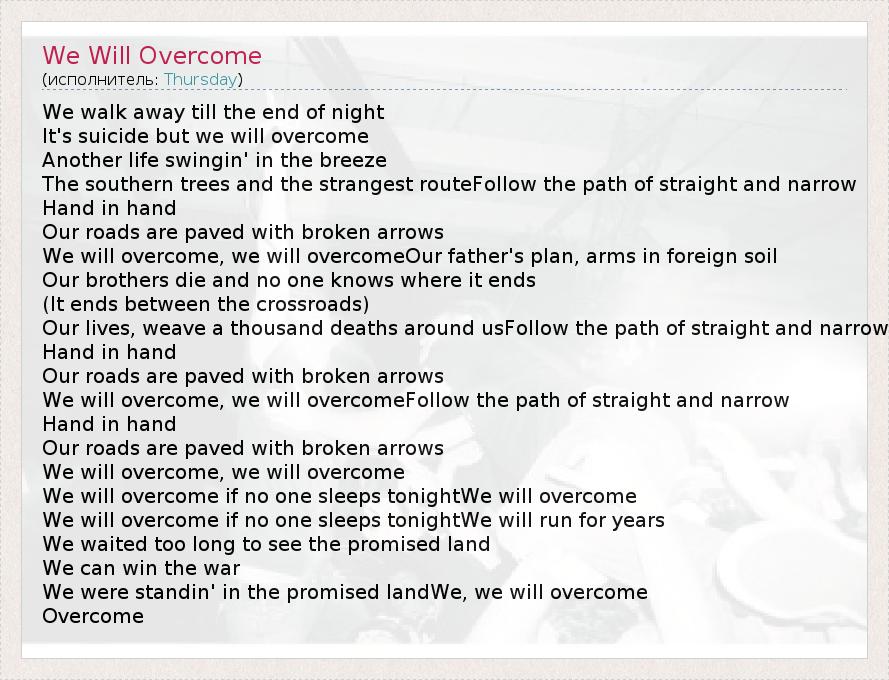 We Will Overcome
(исполнитель: Thursday)

We walk away till the end of night
It's suicide but we will overcome
Another life swingin' in the breeze
The southern trees and the strangest routeFollow the path of straight and narrow
Hand in hand
Our roads are paved with broken arrows
We will overcome, we will overcomeOur father's plan, arms in foreign soil
Our brothers die and no one knows where it ends
(It ends between the crossroads)
Our lives, weave a thousand deaths around usFollow the path of straight and narrow
Hand in hand
Our roads are paved with broken arrows
We will overcome, we will overcomeFollow the path of straight and narrow
Hand in hand
Our roads are paved with broken arrows
We will overcome, we will overcome
We will overcome if no one sleeps tonightWe will overcome
We will overcome if no one sleeps tonightWe will run for years
We waited too long to see the promised land
We can win the war
We were standin' in the promised landWe, we will overcome
Overcome